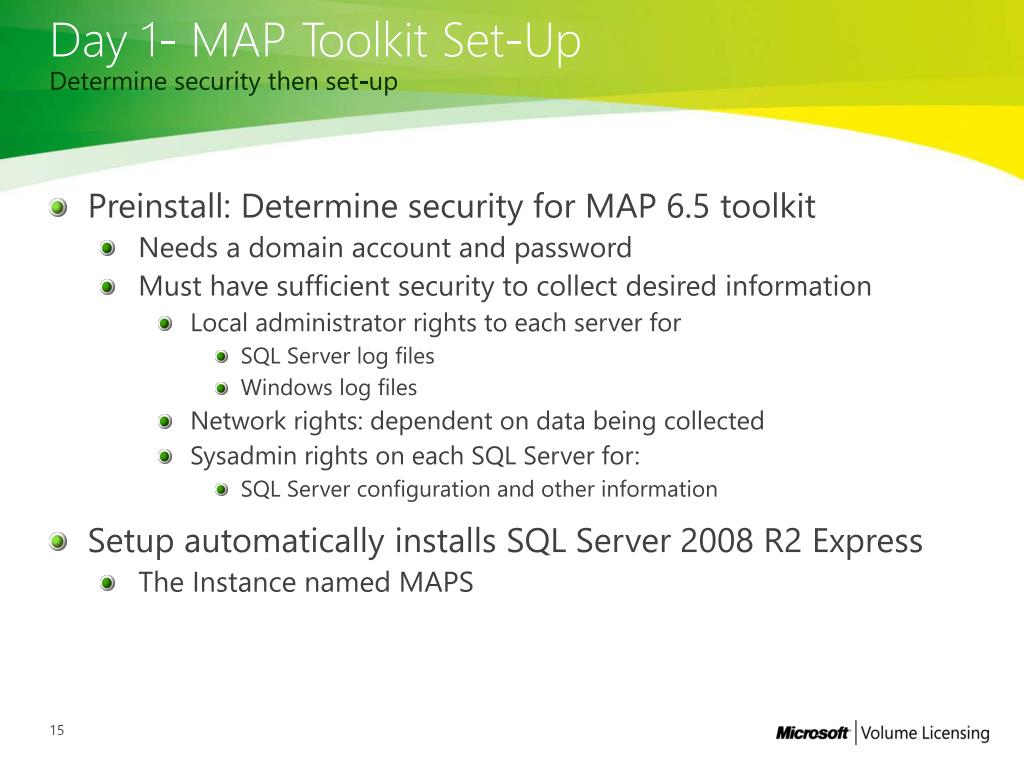 Day 1- MAP Toolkit Set-Up
Determine security then set-up

Preinstall: Determine security for MAP 6.5 toolkit
Needs a domain account and password
Must have sufficient security to collect desired information
Local administrator rights to each server for
SQL Server log files
Windows log files
Network rights: dependent on data being collected
Sysadmin rights on each SQL Server for:
SQL Server configuration and other information

Setup automatically installs SQL Server 2008 R2 Express
The Instance named MAPS

15

Microsoft | Volume Licensing